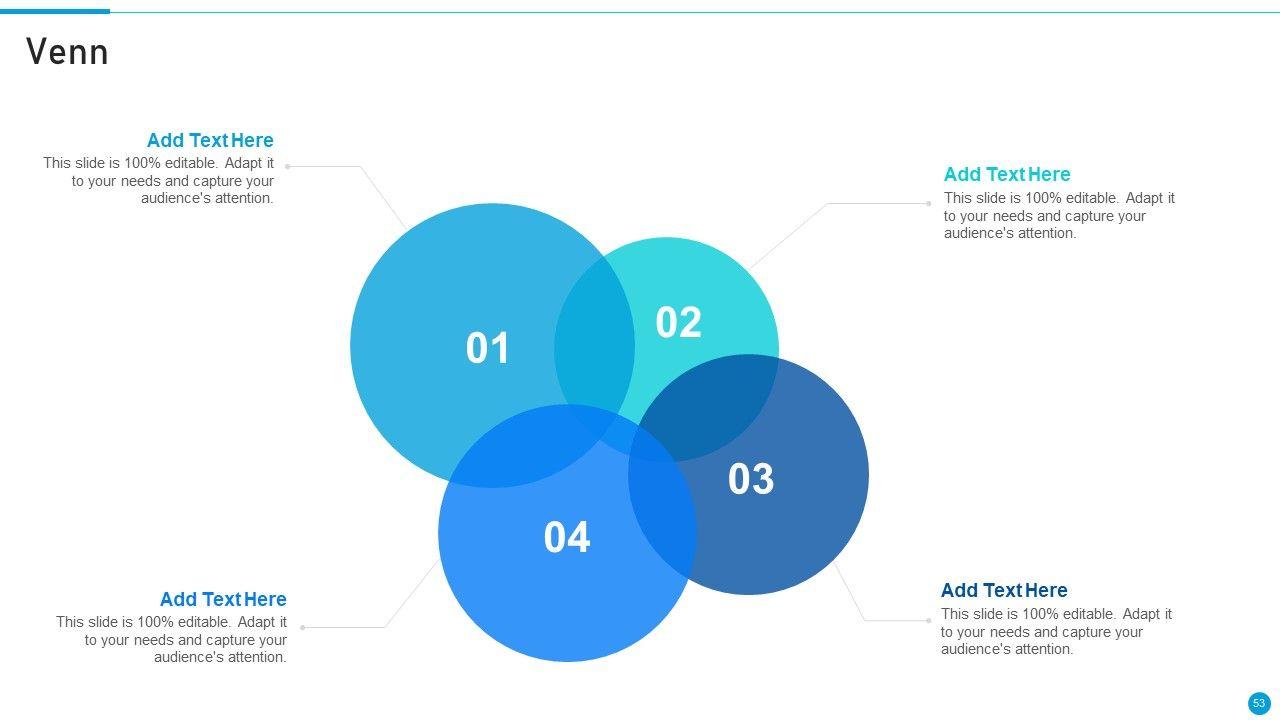 Venn

Add Text Here
This slide is 100% editable. Adapt it to your needs and capture your audience's attention.

Add Text Here
This slide is 100% editable. Adapt it to your needs and capture your audience's attention.

01

02

03

04

Add Text Here
This slide is 100% editable. Adapt it to your needs and capture your audience's attention.

Add Text Here
This slide is 100% editable. Adapt it to your needs and capture your audience's attention.

53